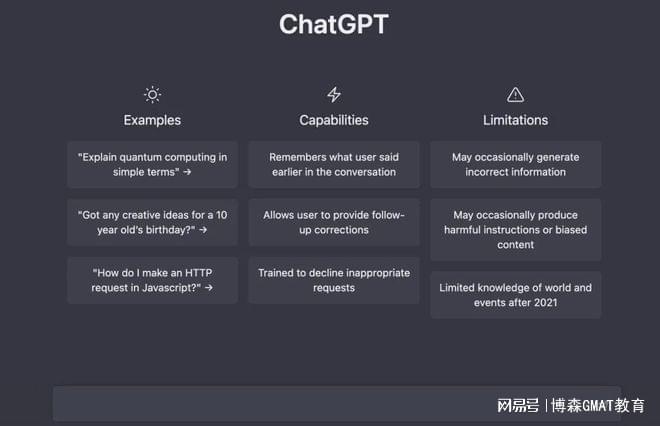 ChatGPT

Examples

"Explain quantum computing in simple terms" →

"Got any creative ideas for a 10 year old's birthday?" →

"How do I make an HTTP request in Javascript?" →

Capabilities

Remembers what user said earlier in the conversation

Allows user to provide follow-up corrections

Trained to decline inappropriate requests

Limitations

May occasionally generate incorrect information

May occasionally produce harmful instructions or biased content

Limited knowledge of world and events after 2021

网易号 | 博森GMAT教育